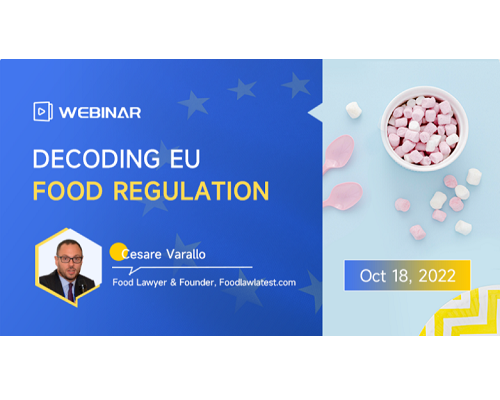 WEBINAR

DECODING EU
FOOD REGULATION

Cesare Varallo

Food Lawyer & Founder, Foodlawlatest.com

Oct 18, 2022